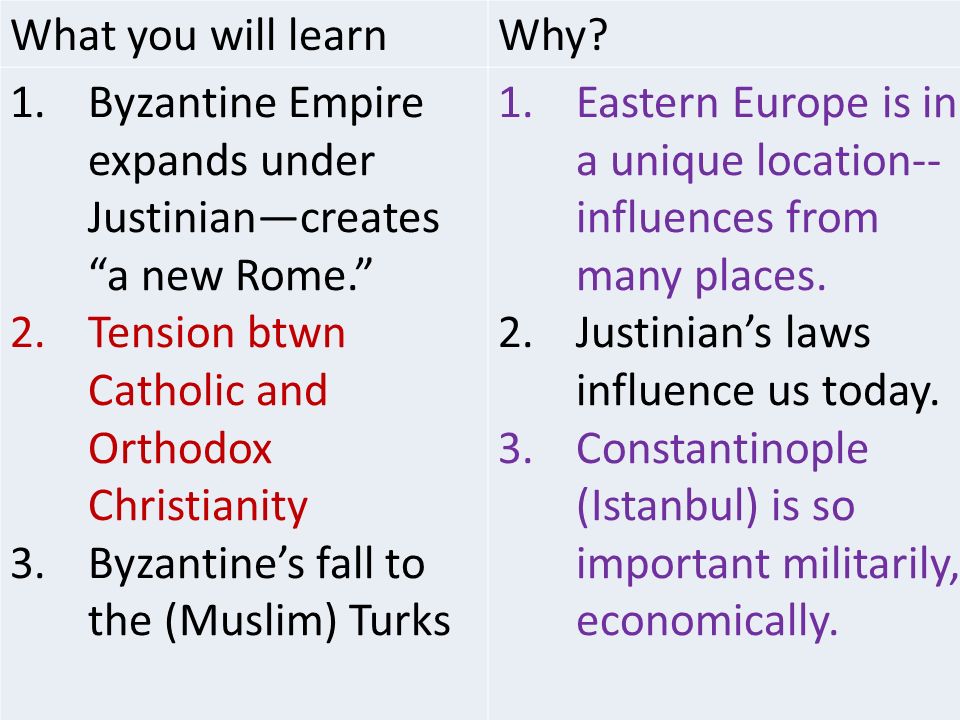 | What you will learn | Why? |
|---|---|
| 1. Byzantine Empire expands under Justinian—creates “a new Rome.” 2. Tension btwn Catholic and Orthodox Christianity 3. Byzantine’s fall to the (Muslim) Turks | 1. Eastern Europe is in a unique location--influences from many places. 2. Justinian’s laws influence us today. 3. Constantinople (Istanbul) is so important militarily, economically. |